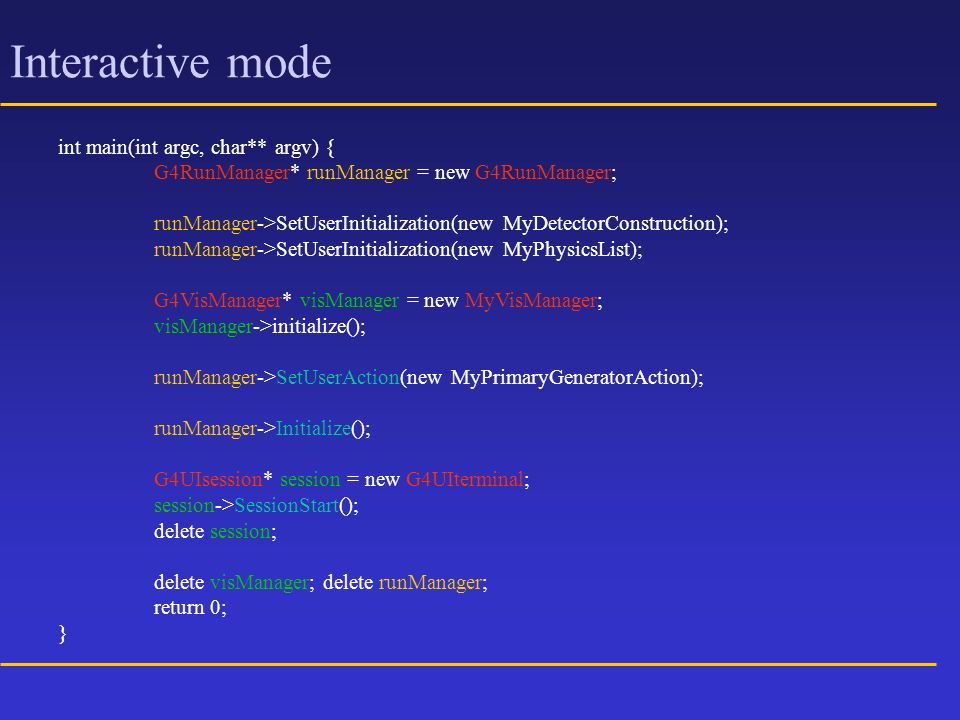 Interactive mode

int main(int argc, char** argv) {
G4RunManager* runManager = new G4RunManager;

runManager->SetUserInitialization(new MyDetectorConstruction);
runManager->SetUserInitialization(new MyPhysicsList);

G4VisManager* visManager = new MyVisManager;
visManager->initialize();

runManager->SetUserAction(new MyPrimaryGeneratorAction);

runManager->Initialize();

G4UIsession* session = new G4UIterminal;
session->SessionStart();
delete session;

delete visManager; delete runManager;
return 0;
}